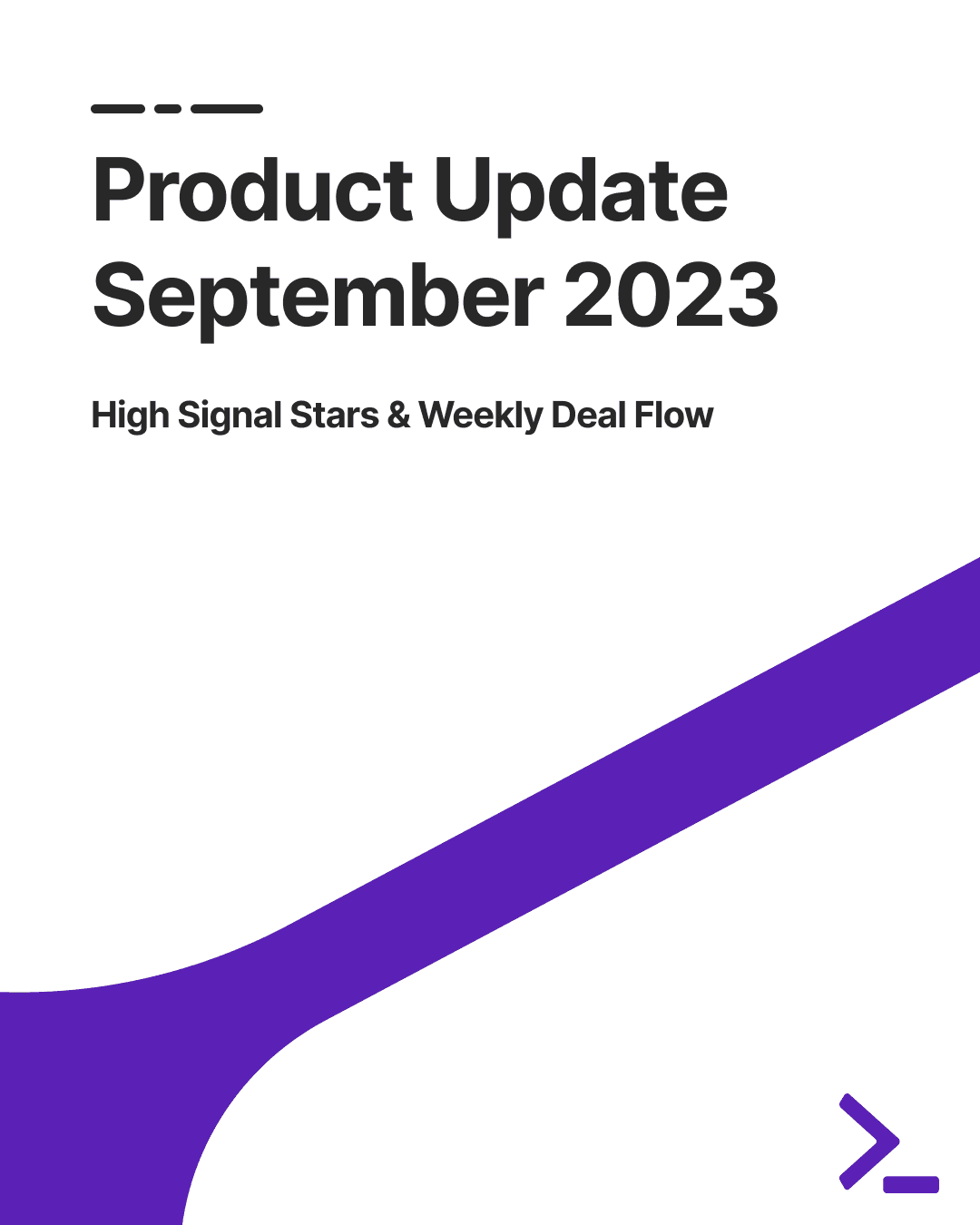 Product Update
September 2023

High Signal Stars & Weekly Deal Flow